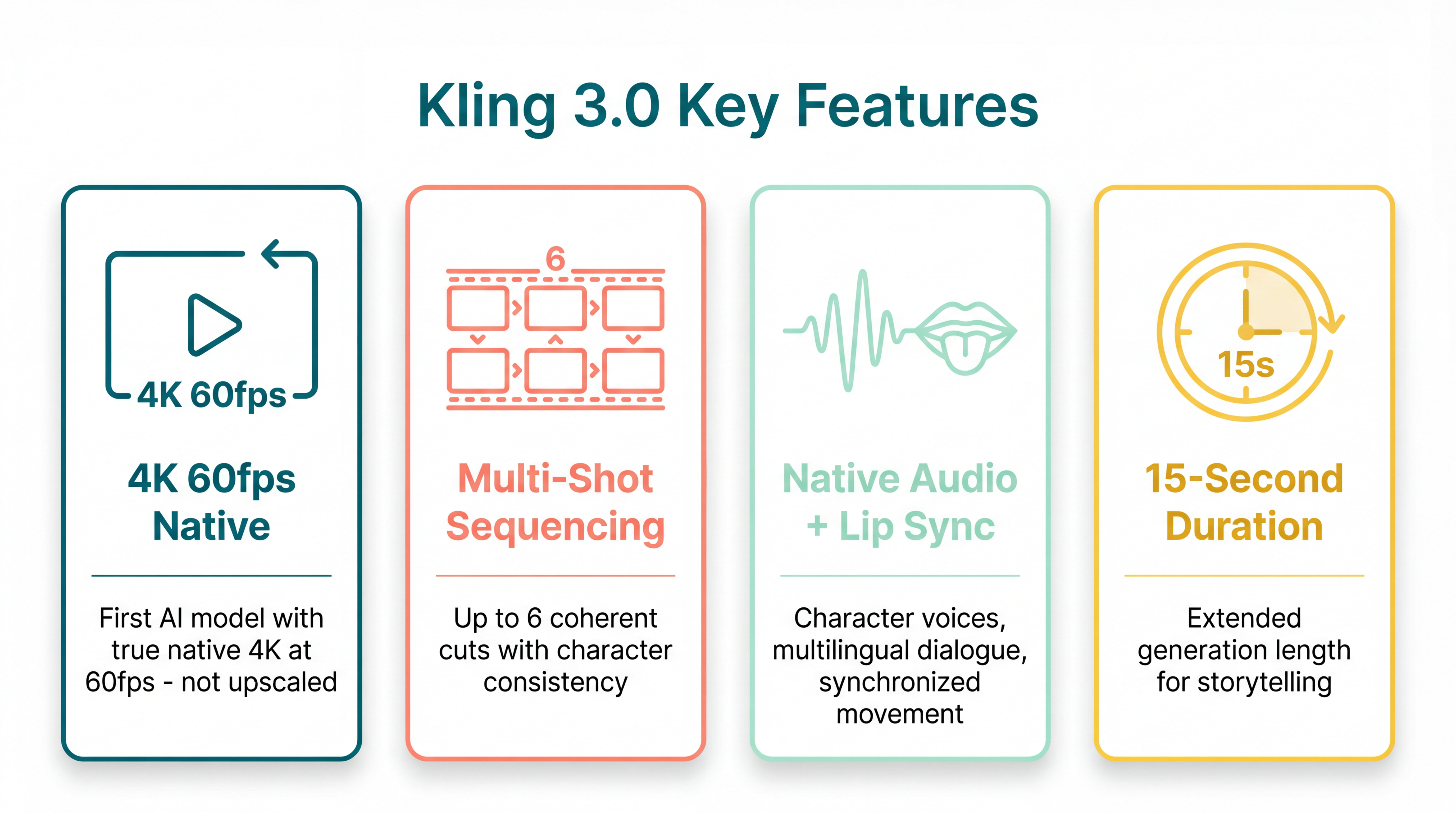 Kling 3.0 Key Features

4K 60fps

4K 60fps Native

First AI model with true native 4K at 60fps - not upscaled

6

Multi-Shot Sequencing

Up to 6 coherent cuts with character consistency

Native Audio + Lip Sync

Character voices, multilingual dialogue, synchronized movement

15s

15-Second Duration

Extended generation length for storytelling